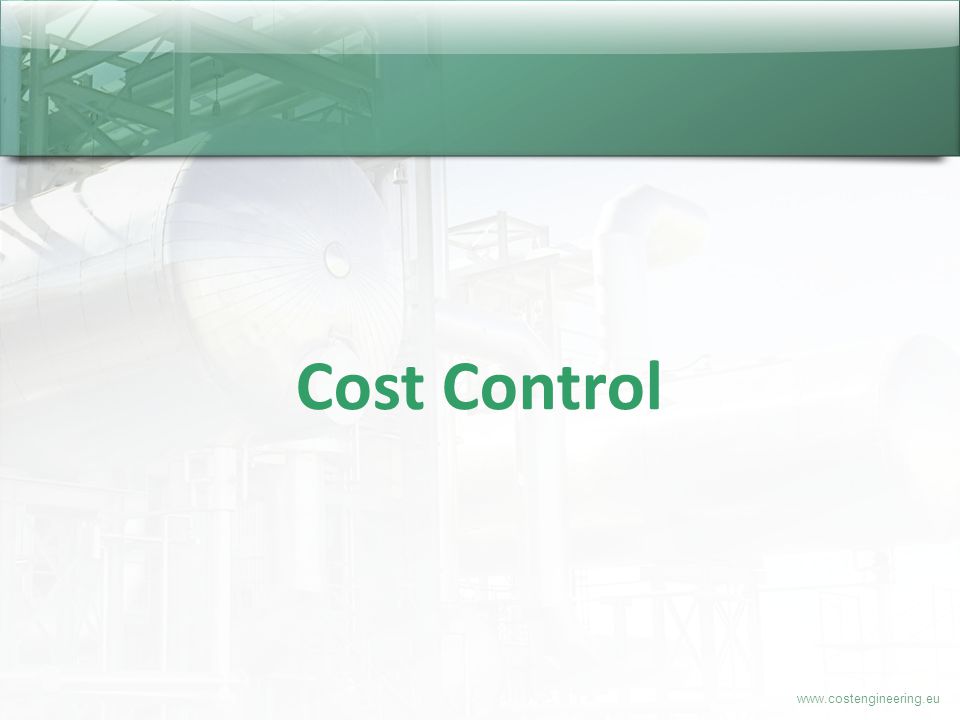 Cost Control

www.costengineering.eu